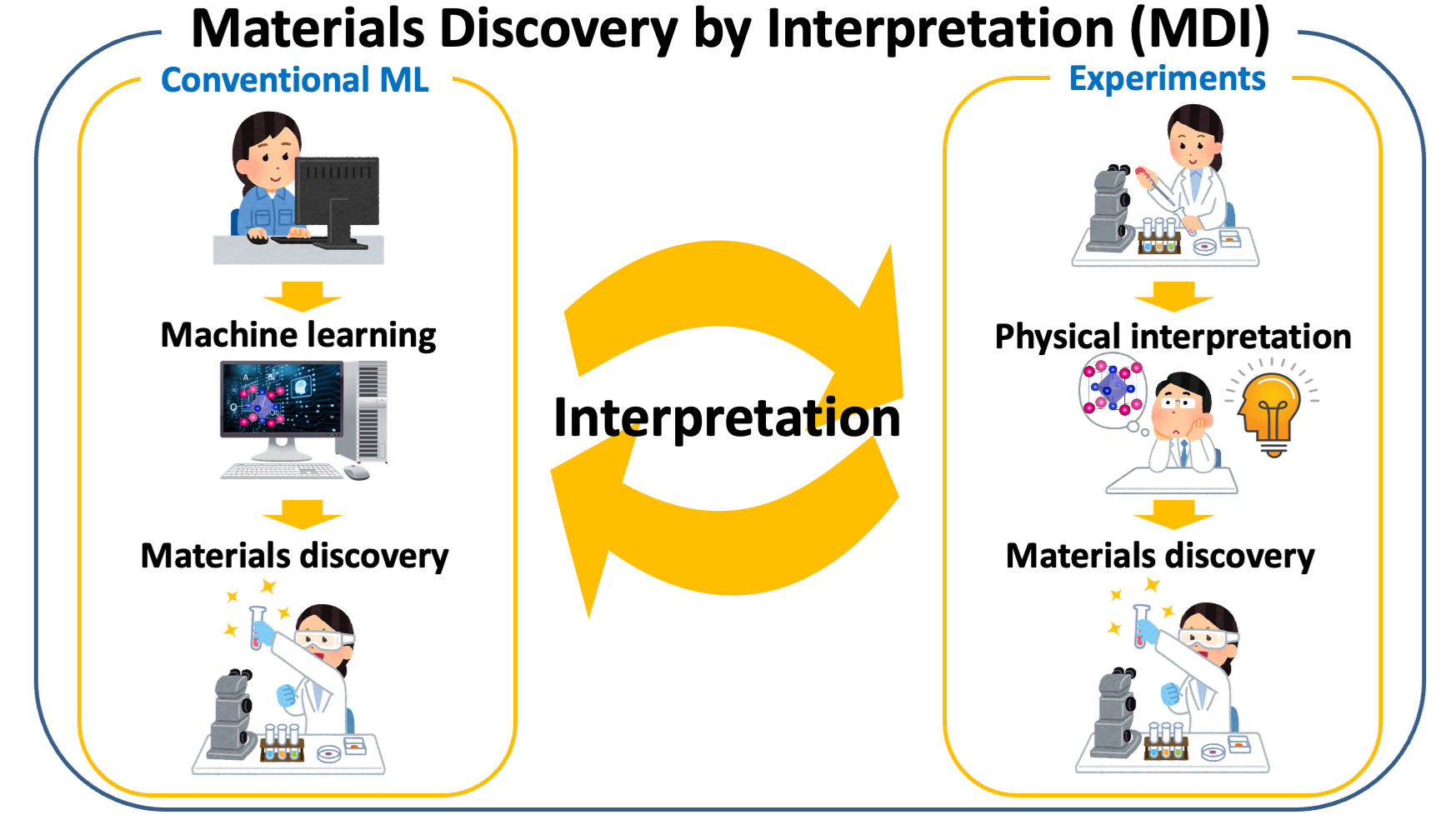 Materials Discovery by Interpretation (MDI)

Conventional ML

Machine learning

Materials discovery

Interpretation

Experiments

Physical interpretation

Materials discovery